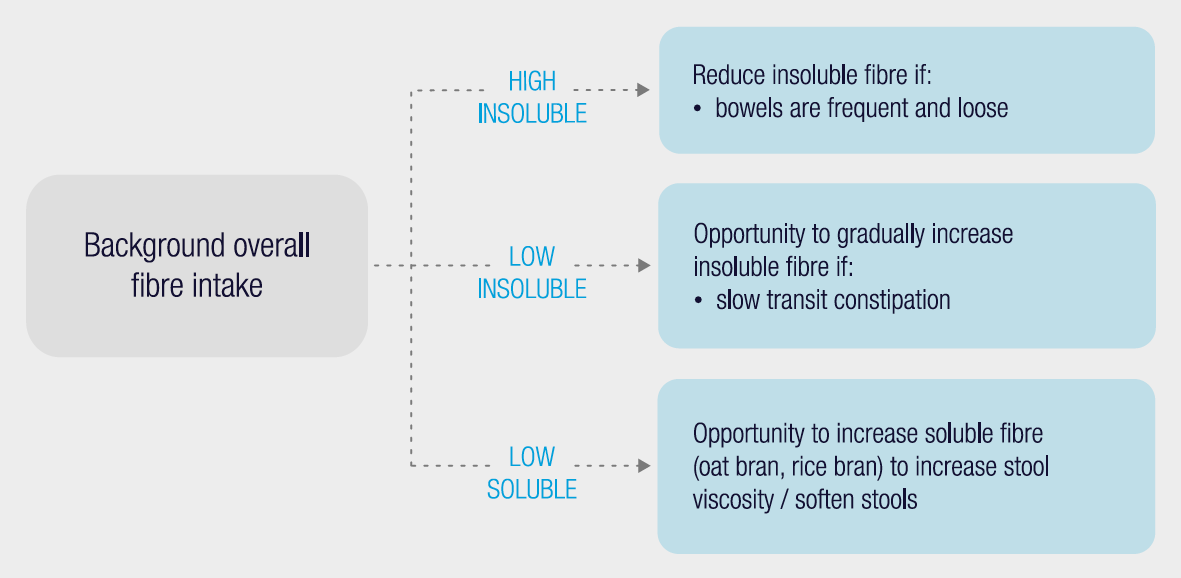 Background overall fibre intake

HIGH INSOLUBLE

Reduce insoluble fibre if:
• bowels are frequent and loose

LOW INSOLUBLE

Opportunity to gradually increase insoluble fibre if:
• slow transit constipation

LOW SOLUBLE

Opportunity to increase soluble fibre (oat bran, rice bran) to increase stool viscosity / soften stools